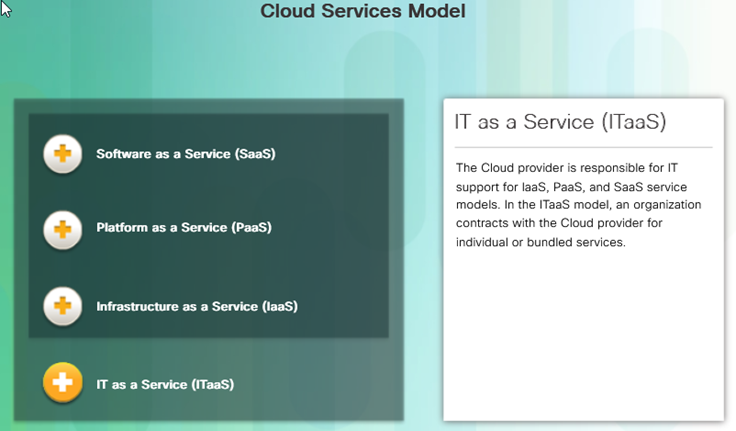 Cloud Services Model

Software as a Service (SaaS)

Platform as a Service (PaaS)

Infrastructure as a Service (IaaS)

IT as a Service (ITaaS)

IT as a Service (ITaaS)

The Cloud provider is responsible for IT support for IaaS, PaaS, and SaaS service models. In the ITaaS model, an organization contracts with the Cloud provider for individual or bundled services.